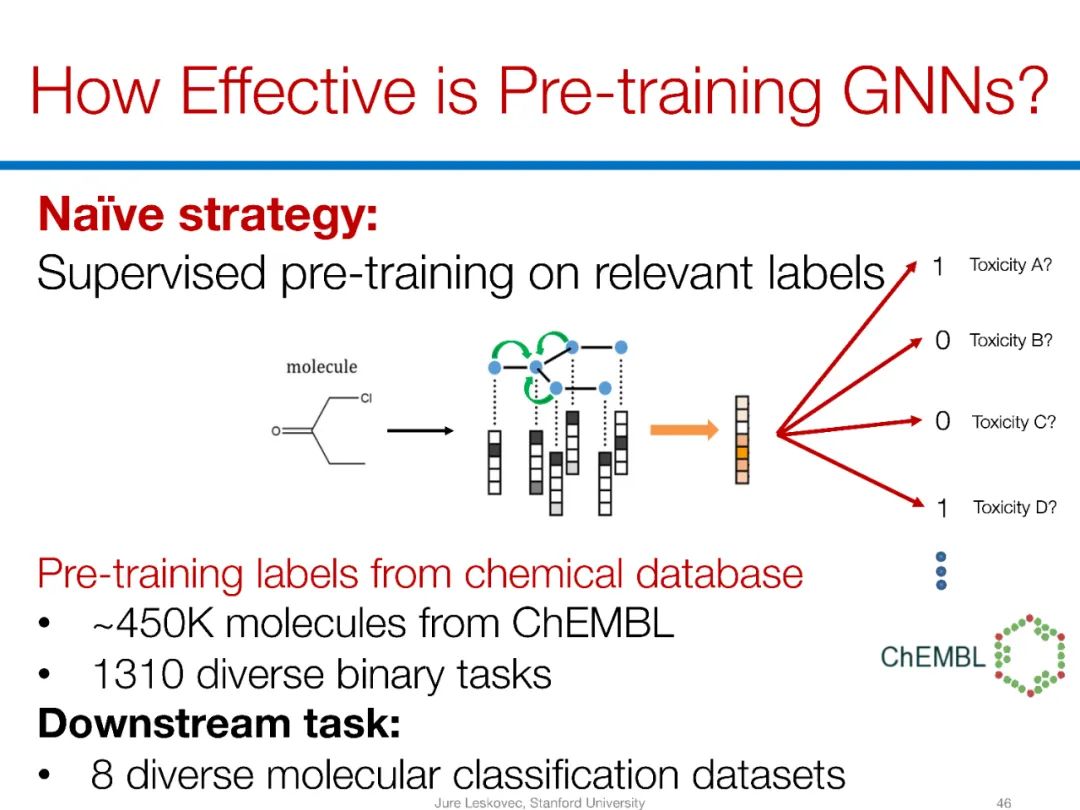 How Effective is Pre-training GNNs?

Naïve strategy:
Supervised pre-training on relevant labels

molecule

Cl

O

1 Toxicity A?
0 Toxicity B?
0 Toxicity C?
1 Toxicity D?

Pre-training labels from chemical database
• ~450K molecules from ChEMBL
• 1310 diverse binary tasks

ChEMBL

Downstream task:
• 8 diverse molecular classification datasets

Jure Leskovec, Stanford University

46